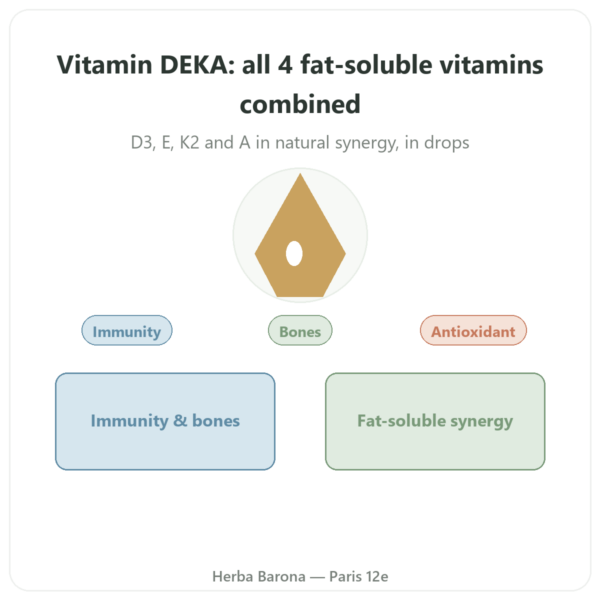 Vitamin DEKA: all 4 fat-soluble vitamins combined

D3, E, K2 and A in natural synergy, in drops

Immunity

Bones

Antioxidant

Immunity & bones

Fat-soluble synergy

Herba Barona — Paris 12e